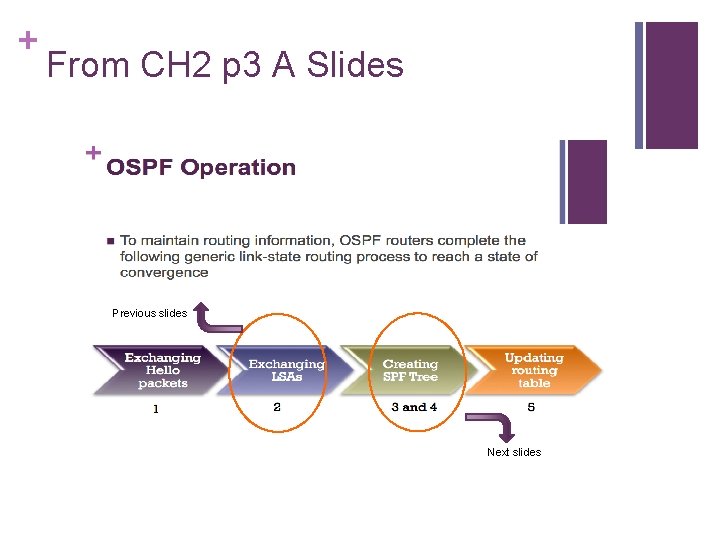 + From CH2 p3 A Slides

+ OSPF Operation

■ To maintain routing information, OSPF routers complete the following generic link-state routing process to reach a state of convergence

Previous slides

Exchanging Hello packets

Exchanging LSAs

Creating SPF Tree

Updating routing table

1

2

3 and 4

5

Next slides